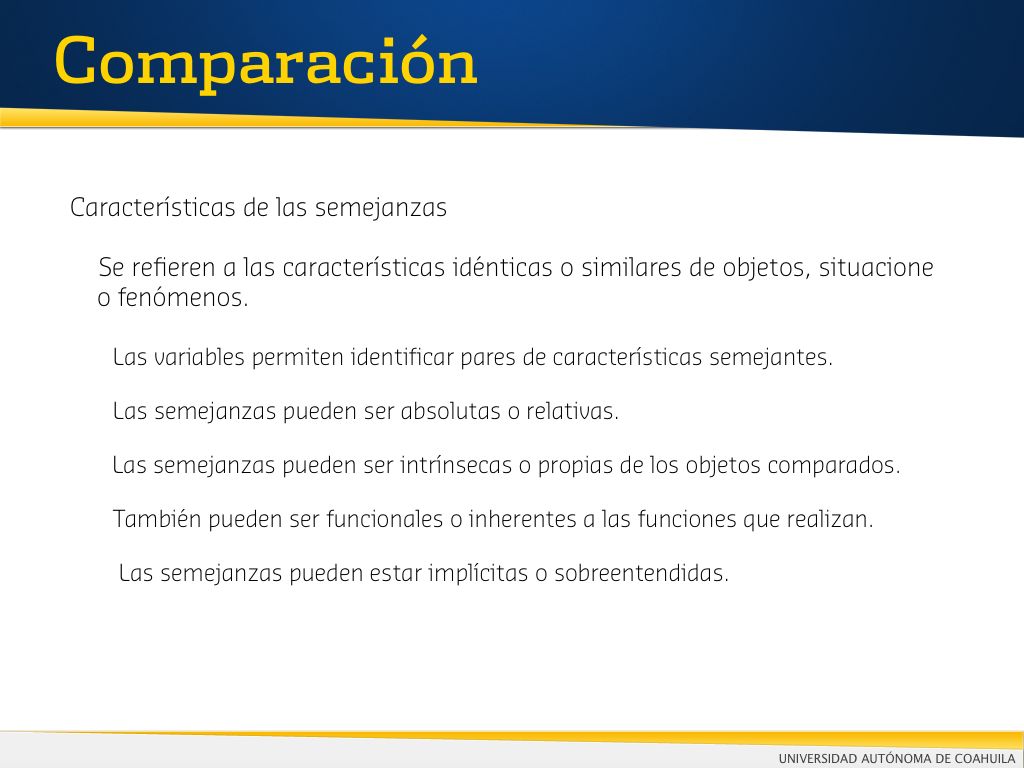 Comparación

Características de las semejanzas

Se refieren a las características idénticas o similares de objetos, situacione o fenómenos.

Las variables permiten identificar pares de características semejantes.

Las semejanzas pueden ser absolutas o relativas.

Las semejanzas pueden ser intrínsecas o propias de los objetos comparados.

También pueden ser funcionales o inherentes a las funciones que realizan.

Las semejanzas pueden estar implícitas o sobreentendidas.

UNIVERSIDAD AUTÓNOMA DE COAHUILA